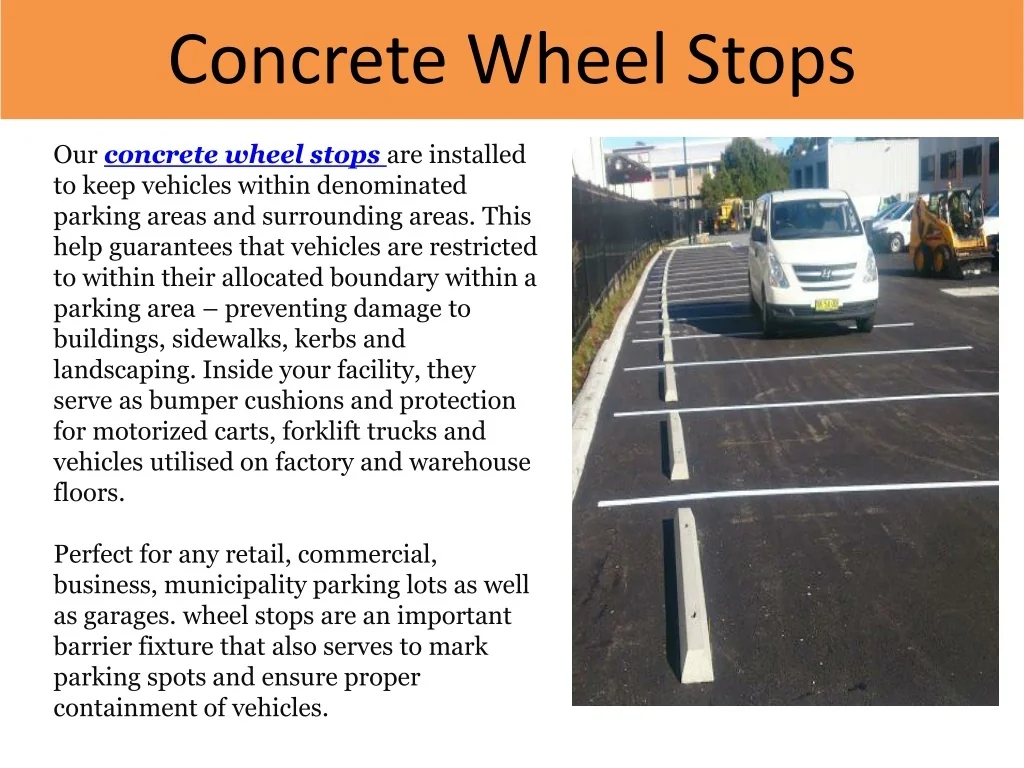 Concrete Wheel Stops

Our concrete wheel stops are installed to keep vehicles within denominated parking areas and surrounding areas. This help guarantees that vehicles are restricted to within their allocated boundary within a parking area – preventing damage to buildings, sidewalks, kerbs and landscaping. Inside your facility, they serve as bumper cushions and protection for motorized carts, forklift trucks and vehicles utilised on factory and warehouse floors.

Perfect for any retail, commercial, business, municipality parking lots as well as garages. wheel stops are an important barrier fixture that also serves to mark parking spots and ensure proper containment of vehicles.